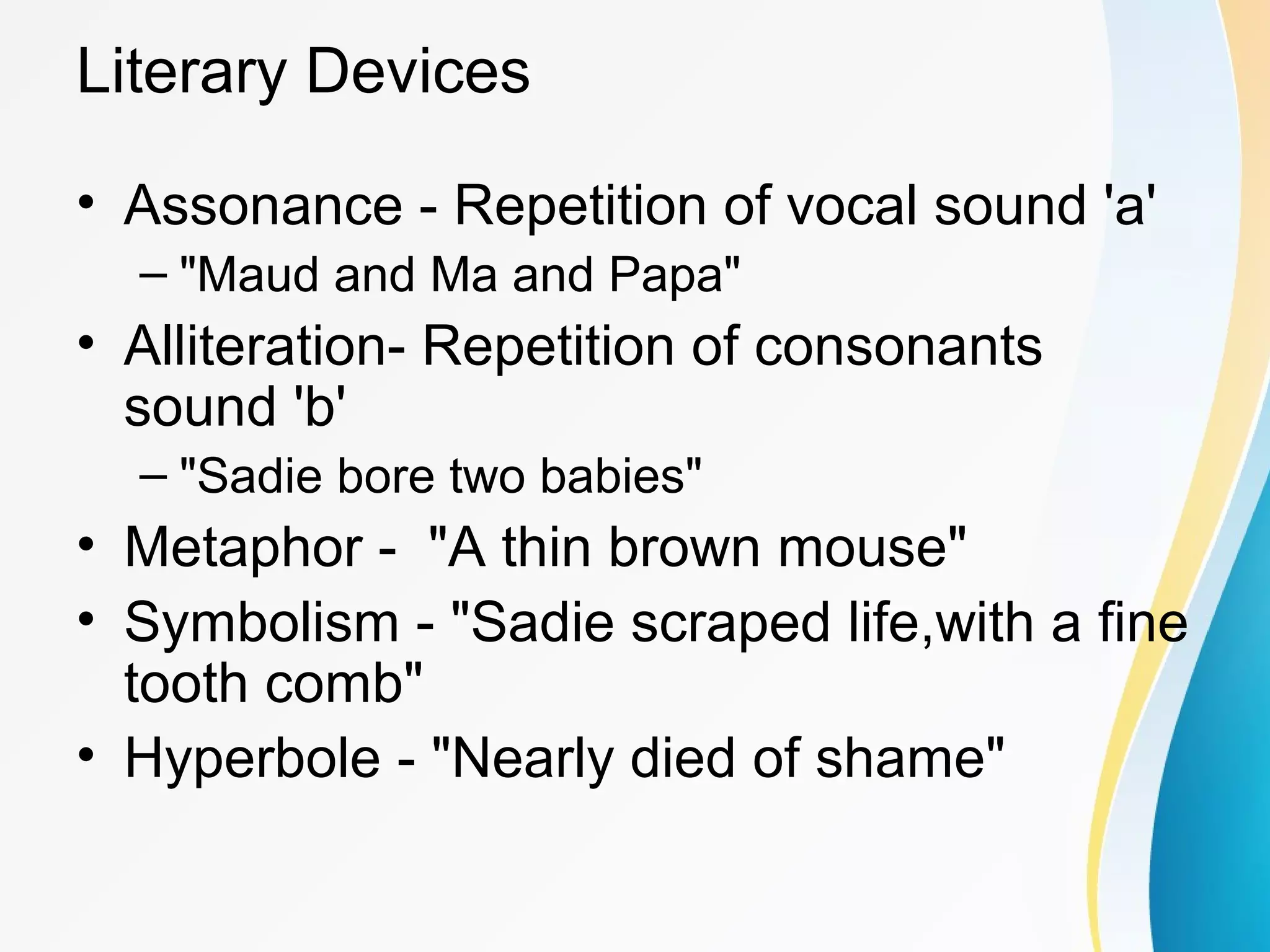 Literary Devices

• Assonance - Repetition of vocal sound 'a'
– "Maud and Ma and Papa"
• Alliteration- Repetition of consonants sound 'b'
– "Sadie bore two babies"
• Metaphor - "A thin brown mouse"
• Symbolism - "Sadie scraped life,with a fine tooth comb"
• Hyperbole - "Nearly died of shame"